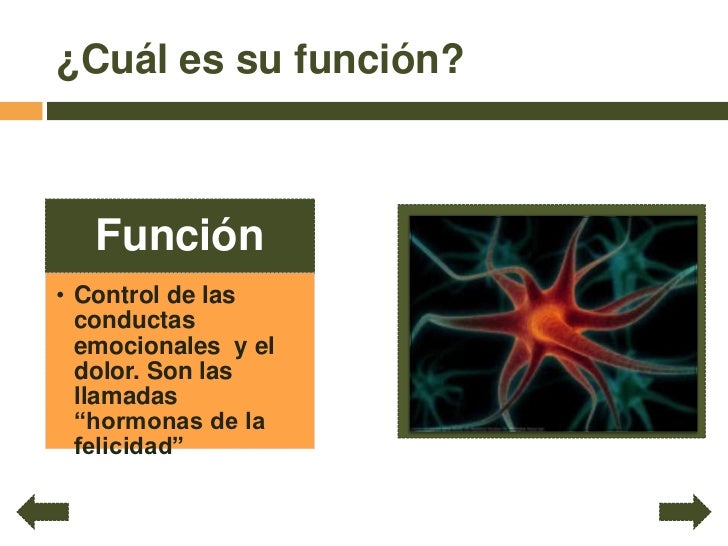 ¿Cuál es su función?

Función

• Control de las conductas emocionales y el dolor. Son las llamadas “hormonas de la felicidad”